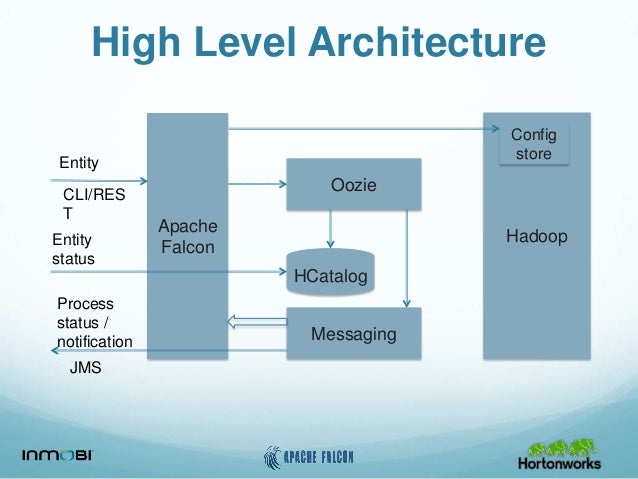 High Level Architecture

Entity

CLI/REST

Entity status

Process status / notification

JMS

Apache Falcon

Oozie

HCatalog

Messaging

Config store

Hadoop

INMOBI

APACHE FALCON

Hortonworks